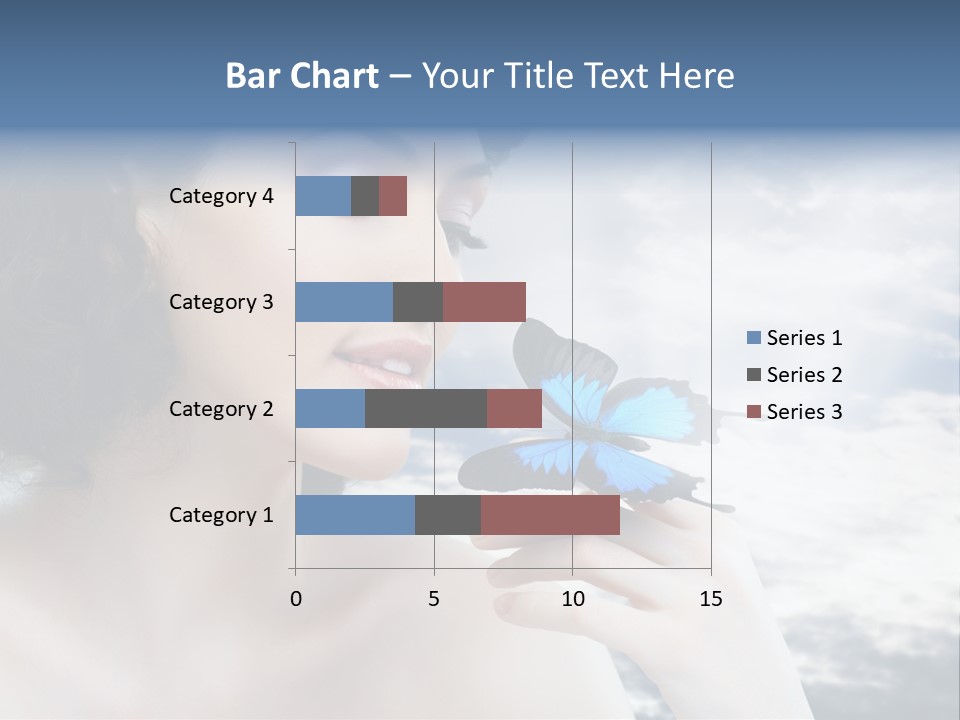 Bar Chart – Your Title Text Here

Category 4
Category 3
Category 2
Category 1

0
5
10
15

Series 1
Series 2
Series 3